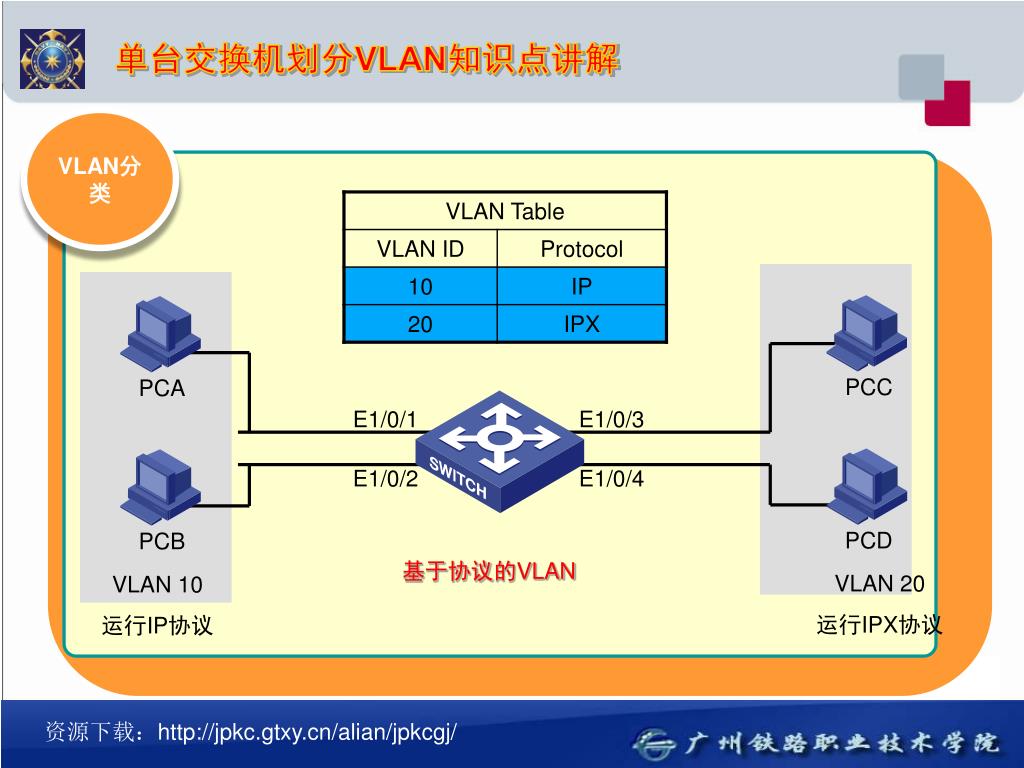 单台交换机划分VLAN知识点讲解

VLAN分类

| VLAN Table | |
|---|---|
| VLAN ID | Protocol |
| 10 | IP |
| 20 | IPX |

PCA

PCB

VLAN 10

运行IP协议

E1/0/1

E1/0/2

SWITCH

E1/0/3

E1/0/4

基于协议的VLAN

PCC

PCD

VLAN 20

运行IPX协议

资源下载：http://jpkc.gtxy.cn/alian/jpkcgj/

广州铁路职业技术学院